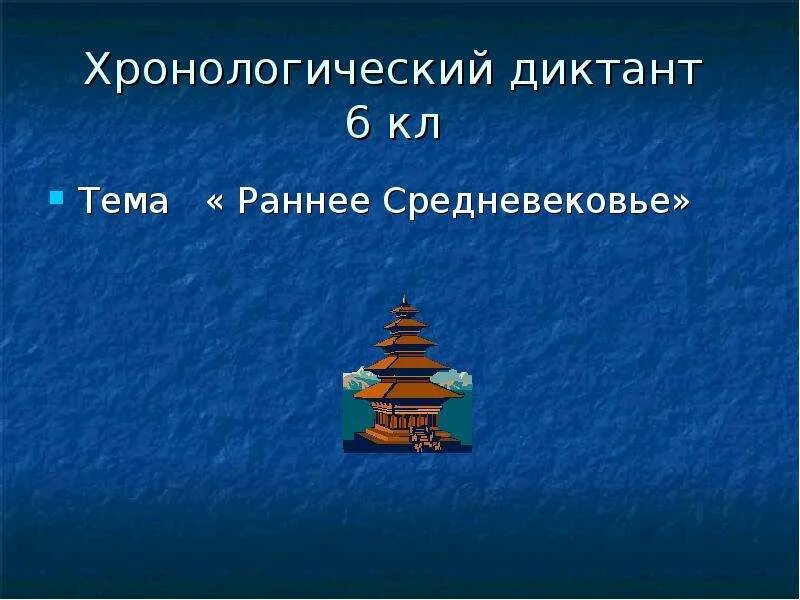 Хронологический диктант
6 кл

Тема « Раннее Средневековье»